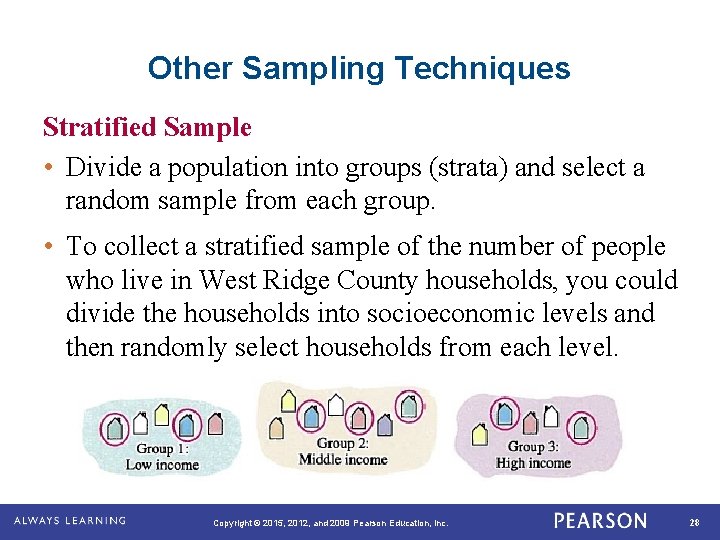 Other Sampling Techniques

Stratified Sample

• Divide a population into groups (strata) and select a random sample from each group.

• To collect a stratified sample of the number of people who live in West Ridge County households, you could divide the households into socioeconomic levels and then randomly select households from each level.

Group 1: Low income

Group 2: Middle income

Group 3: High income

ALWAYS LEARNING

Copyright © 2015, 2012, and 2009 Pearson Education, Inc.

PEARSON

28